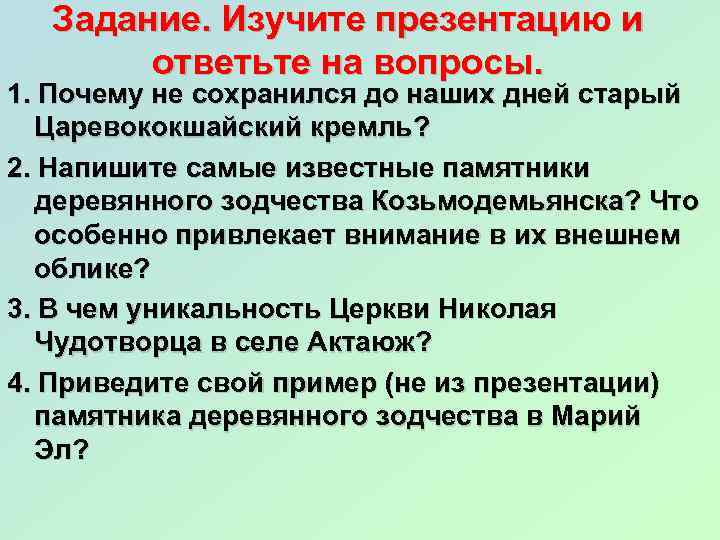 Задание. Изучите презентацию и ответьте на вопросы.

1. Почему не сохранился до наших дней старый Царевококшайский кремль?

2. Напишите самые известные памятники деревянного зодчества Козьмодемьянска? Что особенно привлекает внимание в их внешнем облике?

3. В чем уникальность Церкви Николая Чудотворца в селе Актаюж?

4. Приведите свой пример (не из презентации) памятника деревянного зодчества в Марий Эл?